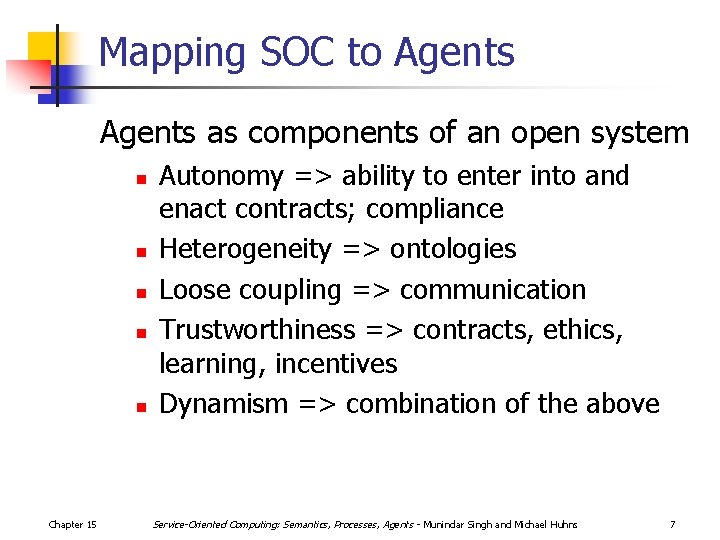 Mapping SOC to Agents

Agents as components of an open system

- Autonomy => ability to enter into and enact contracts; compliance
- Heterogeneity => ontologies
- Loose coupling => communication
- Trustworthiness => contracts, ethics, learning, incentives
- Dynamism => combination of the above

Chapter 15 Service-Oriented Computing: Semantics, Processes, Agents - Munindar Singh and Michael Huhns 7